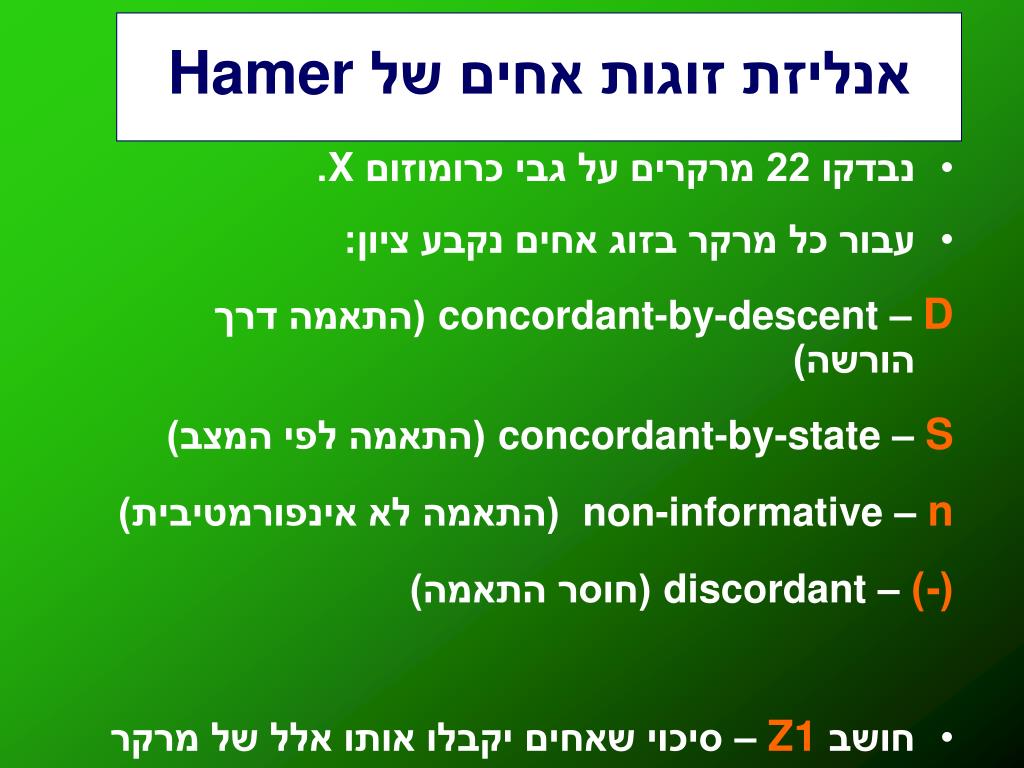 אנליזת זוגות אחים של Hamer

• נבדקו 22 מרקרים על גבי כרומוזום X.

• עבור כל מרקר בזוג אחים נקבע ציון:

D – concordant-by-descent (התאמה דרך הורשה)

S – concordant-by-state (התאמה לפי המצב)

n – non-informative (התאמה לא אינפורמטיבית)

(-) – discordant (חוסר התאמה)

• חושב Z1 – סיכוי שאחים יקבלו אותו אלל של מרקר